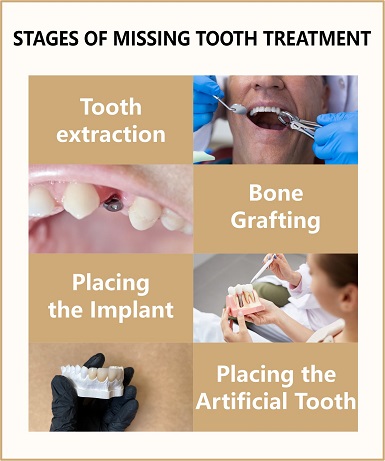 STAGES OF MISSING TOOTH TREATMENT

Tooth extraction

Bone Grafting

Placing the Implant

Placing the Artificial Tooth